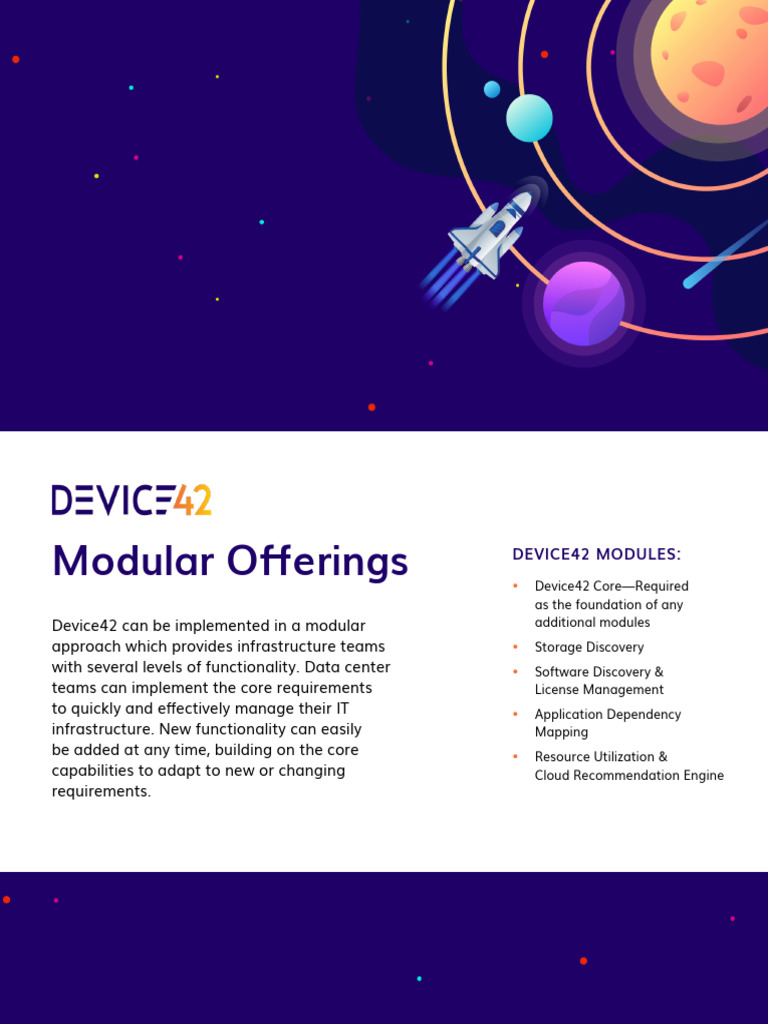 DEVICE42

Modular Offerings

Device42 can be implemented in a modular approach which provides infrastructure teams with several levels of functionality. Data center teams can implement the core requirements to quickly and effectively manage their IT infrastructure. New functionality can easily be added at any time, building on the core capabilities to adapt to new or changing requirements.

DEVICE42 MODULES:

• Device42 Core—Required as the foundation of any additional modules
• Storage Discovery
• Software Discovery & License Management
• Application Dependency Mapping
• Resource Utilization & Cloud Recommendation Engine